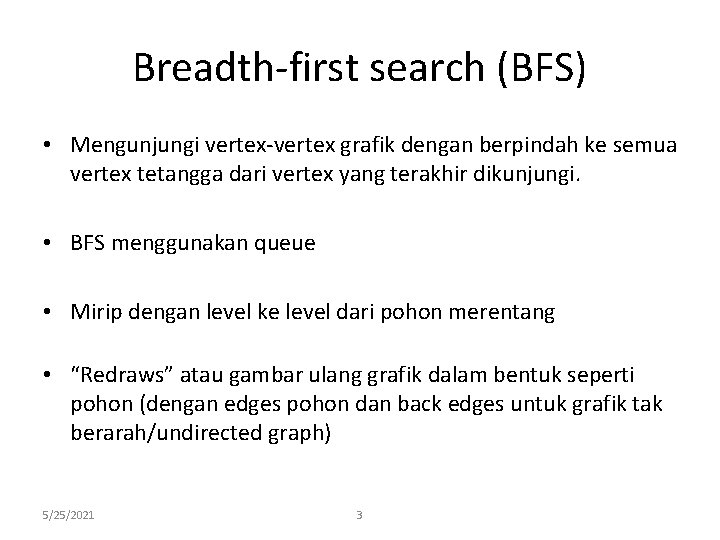 Breadth-first search (BFS)

• Mengunjungi vertex-vertex grafik dengan berpindah ke semua vertex tetangga dari vertex yang terakhir dikunjungi.

• BFS menggunakan queue

• Mirip dengan level ke level dari pohon merentang

• “Redraws” atau gambar ulang grafik dalam bentuk seperti pohon (dengan edges pohon dan back edges untuk grafik tak berarah/undirected graph)

5/25/2021

3